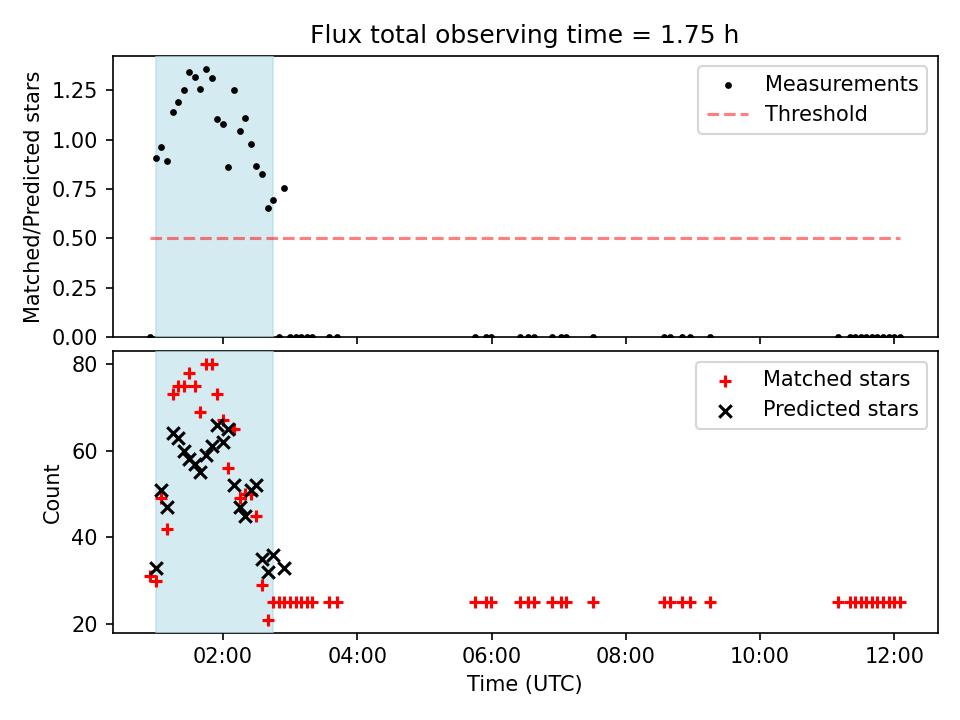 Flux total observing time = 1.75 h

Matched/Predicted stars

1.25
1.00
0.75
0.50
0.25
0.00

Measurements
Threshold

Count

80
60
40
20

Matched stars
Predicted stars

02:00 04:00 06:00 08:00 10:00 12:00

Time (UTC)